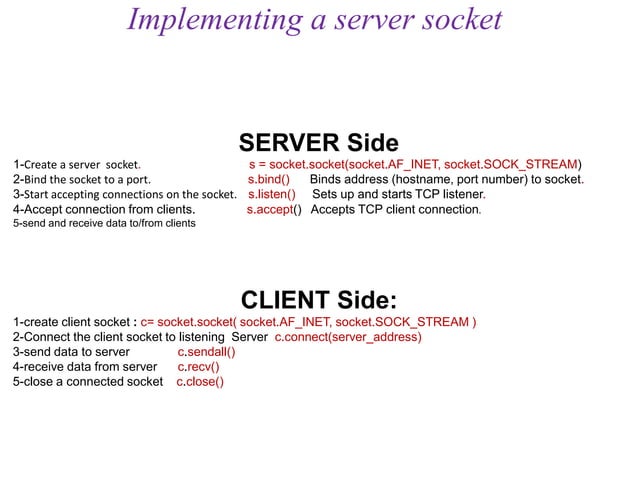 Implementing a server socket

SERVER Side

1-Create a server socket. s = socket.socket(socket.AF_INET, socket.SOCK_STREAM)
2-Bind the socket to a port. s.bind() Binds address (hostname, port number) to socket.
3-Start accepting connections on the socket. s.listen() Sets up and starts TCP listener.
4-Accept connection from clients. s.accept() Accepts TCP client connection.
5-send and receive data to/from clients

CLIENT Side:

1-create client socket : c= socket.socket( socket.AF_INET, socket.SOCK_STREAM )
2-Connect the client socket to listening Server c.connect(server_address)
3-send data to server c.sendall()
4-receive data from server c.recv()
5-close a connected socket c.close()